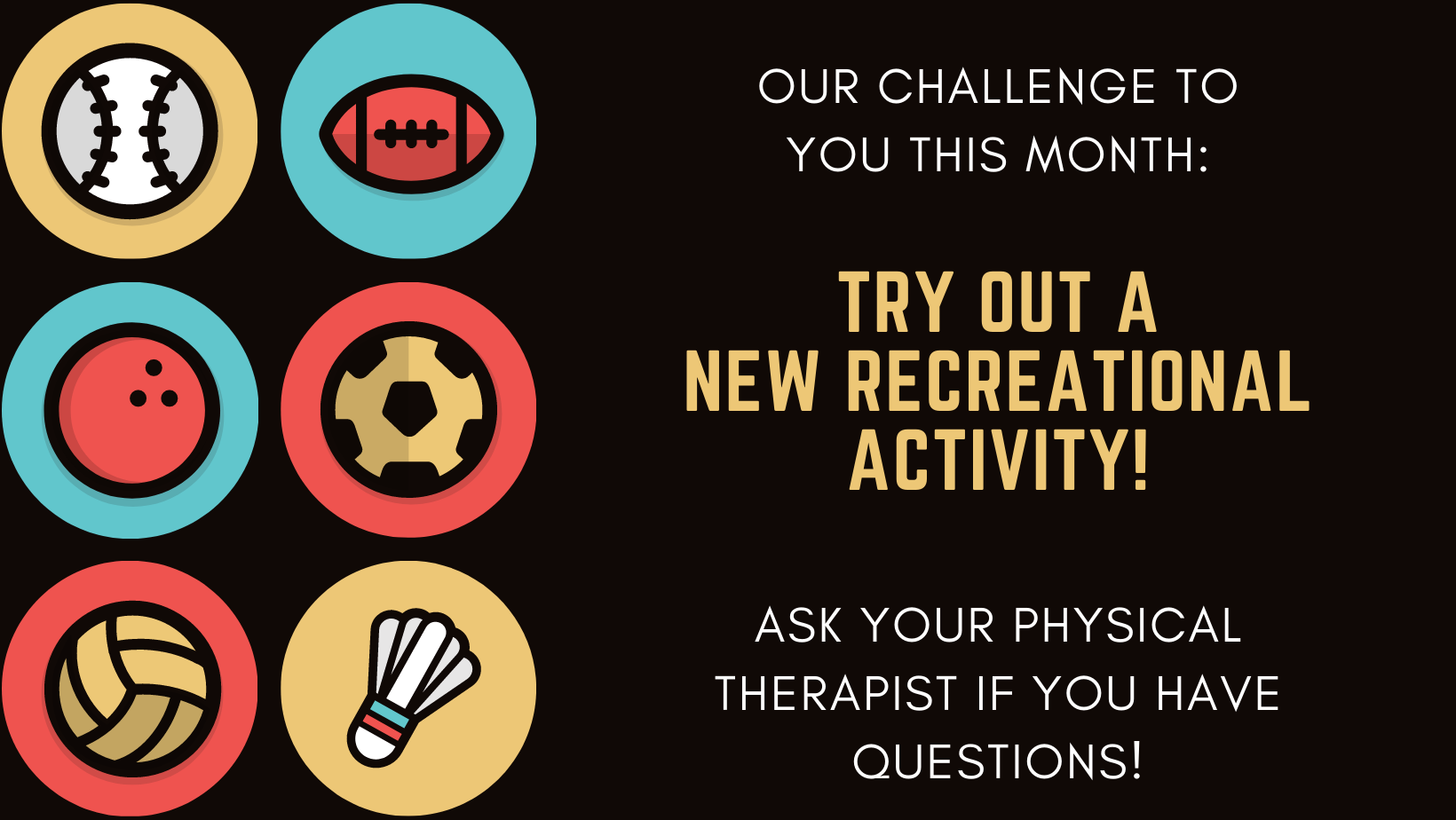 OUR CHALLENGE TO YOU THIS MONTH:

TRY OUT A NEW RECREATIONAL ACTIVITY!

ASK YOUR PHYSICAL THERAPIST IF YOU HAVE QUESTIONS!